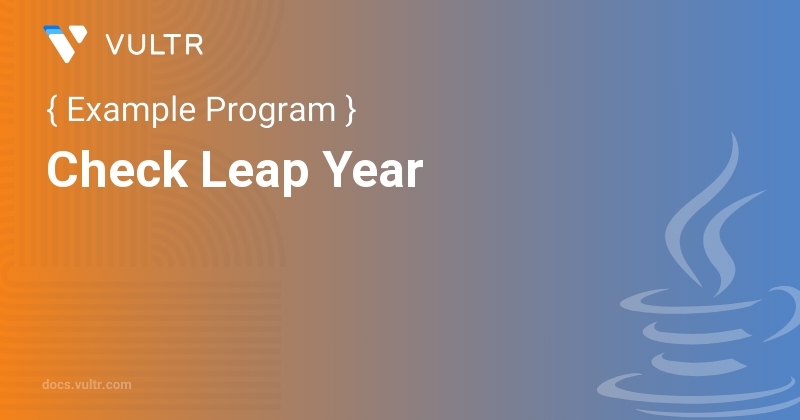 VULTR

{ Example Program }

Check Leap Year

docs.vultr.com